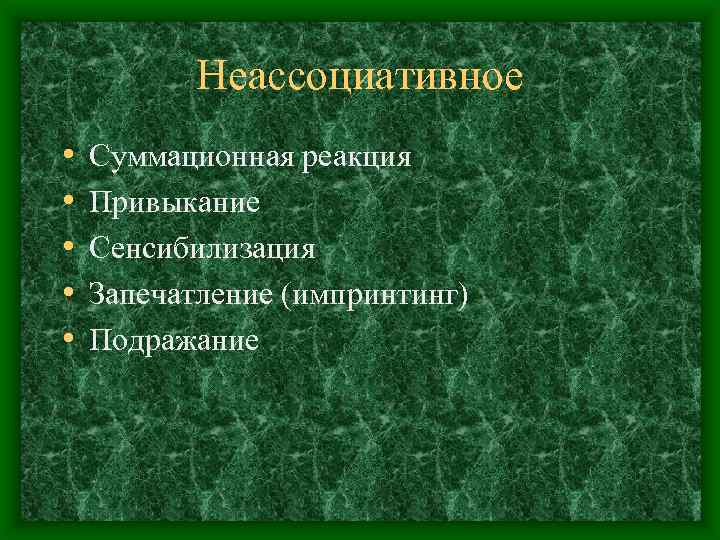 Неассоциативное

• Суммационная реакция
• Привыкание
• Сенсибилизация
• Запечатление (импринтинг)
• Подражание